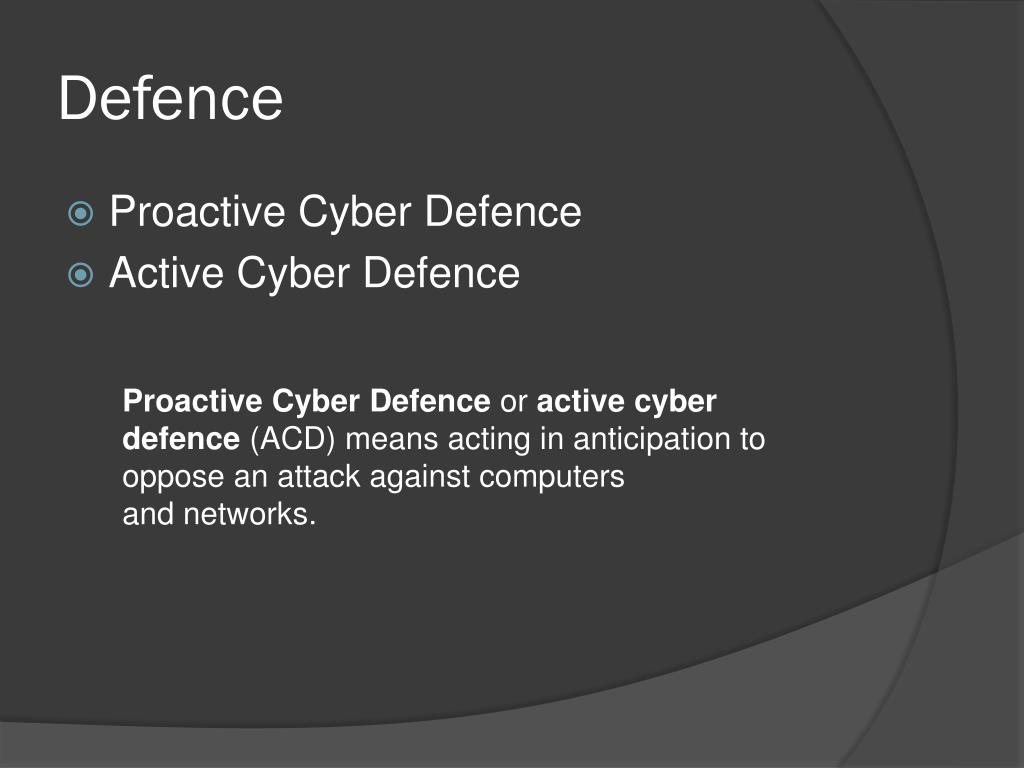 Defence

Proactive Cyber Defence
Active Cyber Defence

Proactive Cyber Defence or active cyber defence (ACD) means acting in anticipation to oppose an attack against computers and networks.